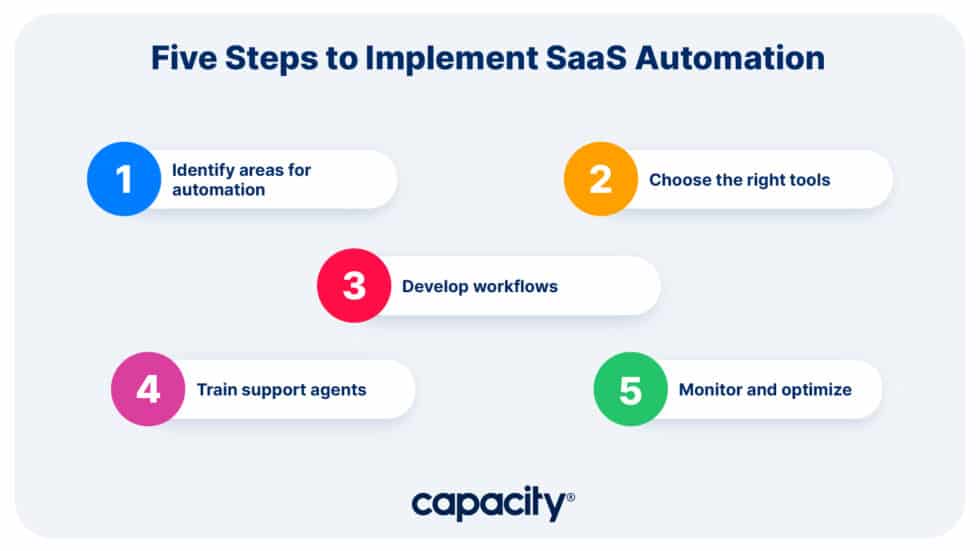 Five Steps to Implement SaaS Automation

1 Identify areas for automation

2 Choose the right tools

3 Develop workflows

4 Train support agents

5 Monitor and optimize

capacity®